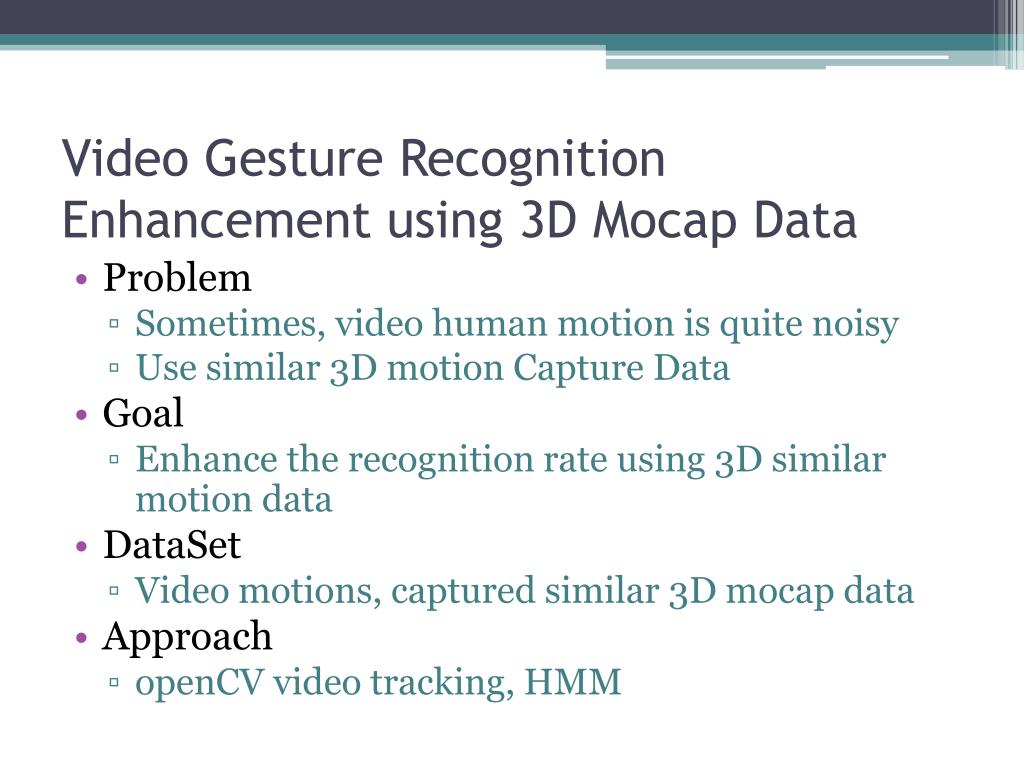 Video Gesture Recognition Enhancement using 3D Mocap Data

• Problem
▫ Sometimes, video human motion is quite noisy
▫ Use similar 3D motion Capture Data
• Goal
▫ Enhance the recognition rate using 3D similar motion data
• DataSet
▫ Video motions, captured similar 3D mocap data
• Approach
▫ openCV video tracking, HMM